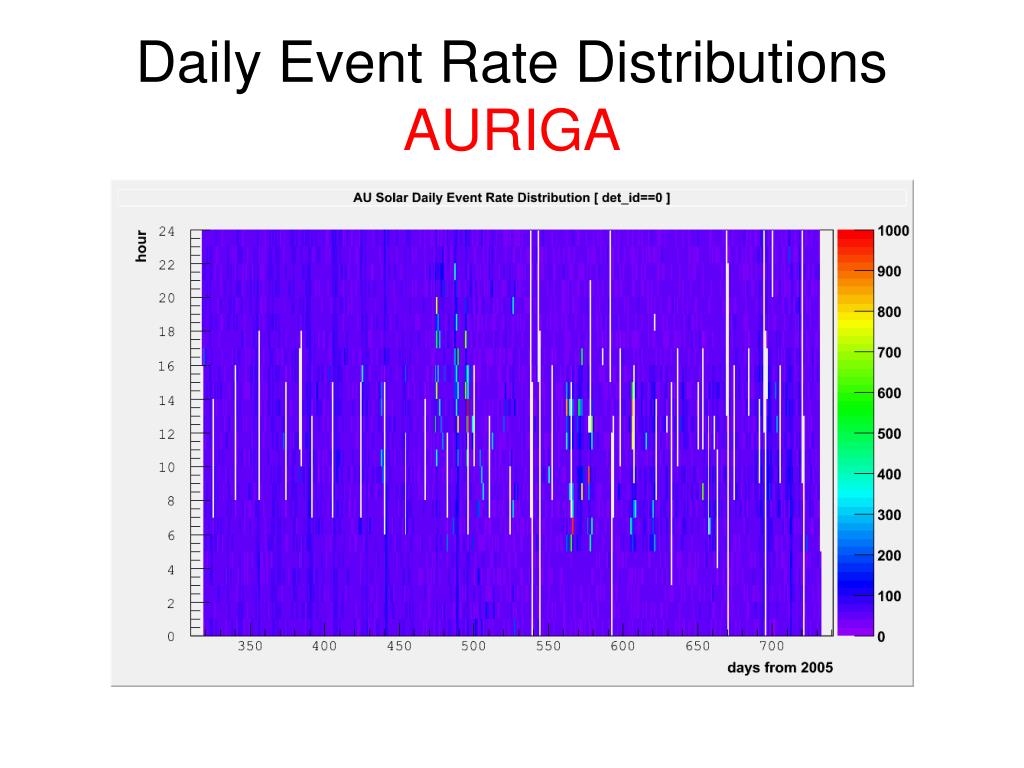 Daily Event Rate Distributions
AURIGA

AU Solar Daily Event Rate Distribution [ det_id==0 ]

hour

24
22
20
18
16
14
12
10
8
6
4
2
0

350 400 450 500 550 600 650 700

days from 2005

1000
900
800
700
600
500
400
300
200
100
0